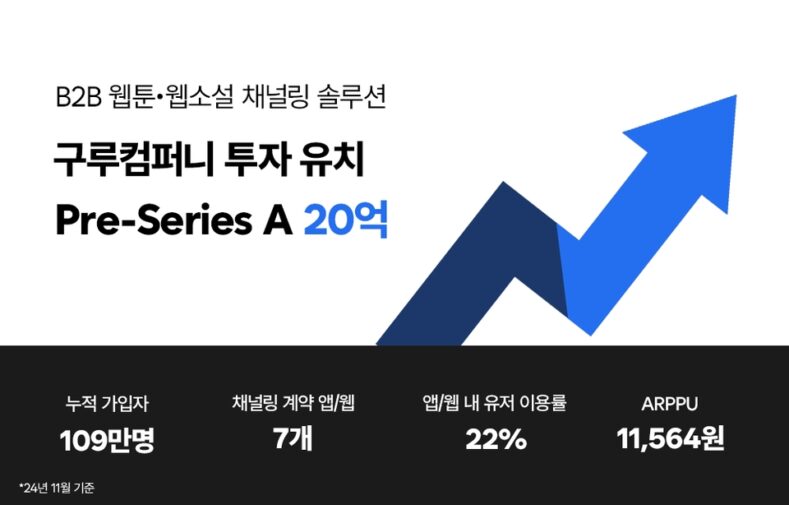 B2B 웹툰•웹소설 채널링 솔루션

구루컴퍼니 투자 유치

Pre-Series A 20억

누적 가입자
109만명

채널링 계약 앱/웹
7개

앱/웹 내 유저 이용률
22%

ARPPU
11,564원

*24년 11월 기준